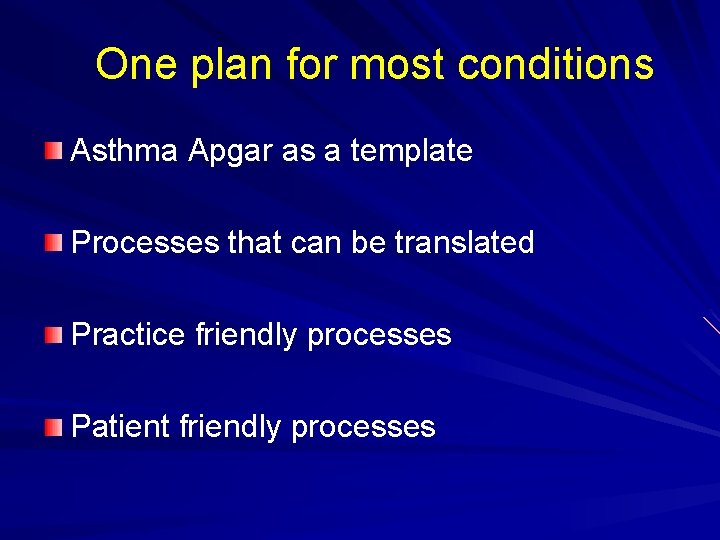 One plan for most conditions

Asthma Apgar as a template

Processes that can be translated

Practice friendly processes

Patient friendly processes